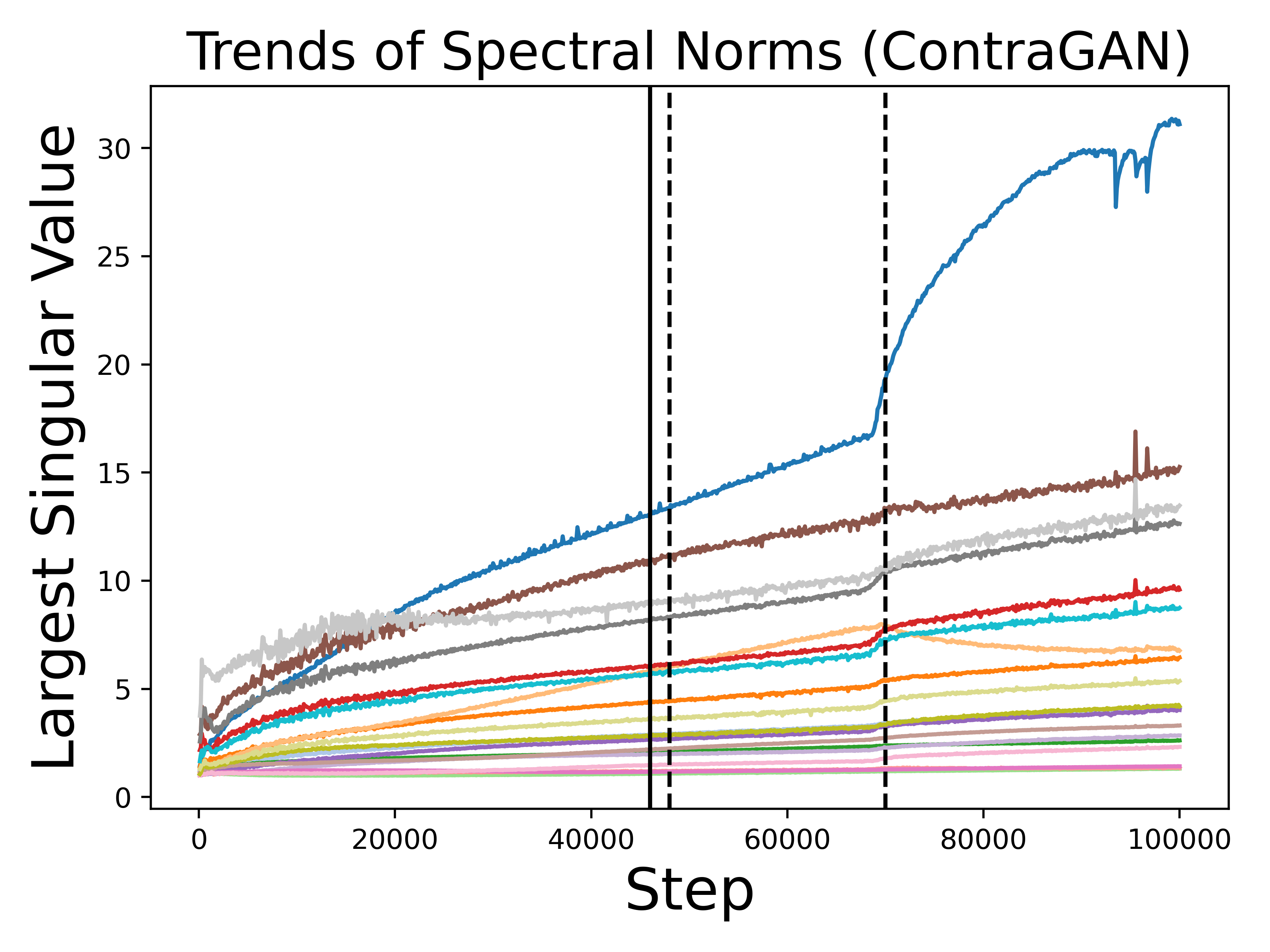 Trends of Spectral Norms (ContraGAN)

Largest Singular Value

30
25
20
15
10
5
0

0
20000
40000
60000
80000
100000

Step